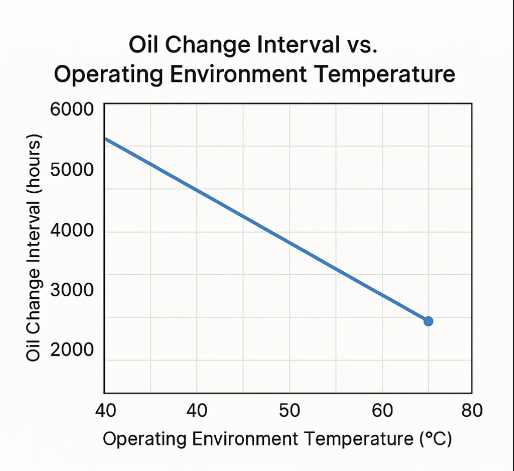 Oil Change Interval vs. Operating Environment Temperature

Oil Change Interval (hours)

6000
5000
4000
3000
2000

40
40
50
60
80

Operating Environment Temperature (°C)